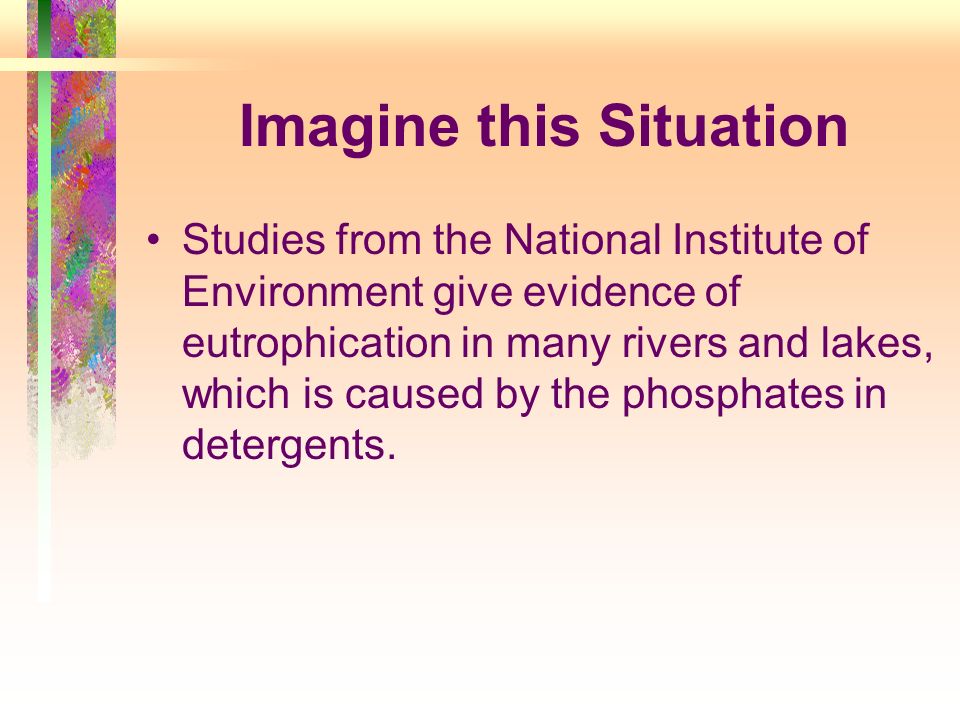 Imagine this Situation

• Studies from the National Institute of Environment give evidence of eutrophication in many rivers and lakes, which is caused by the phosphates in detergents.